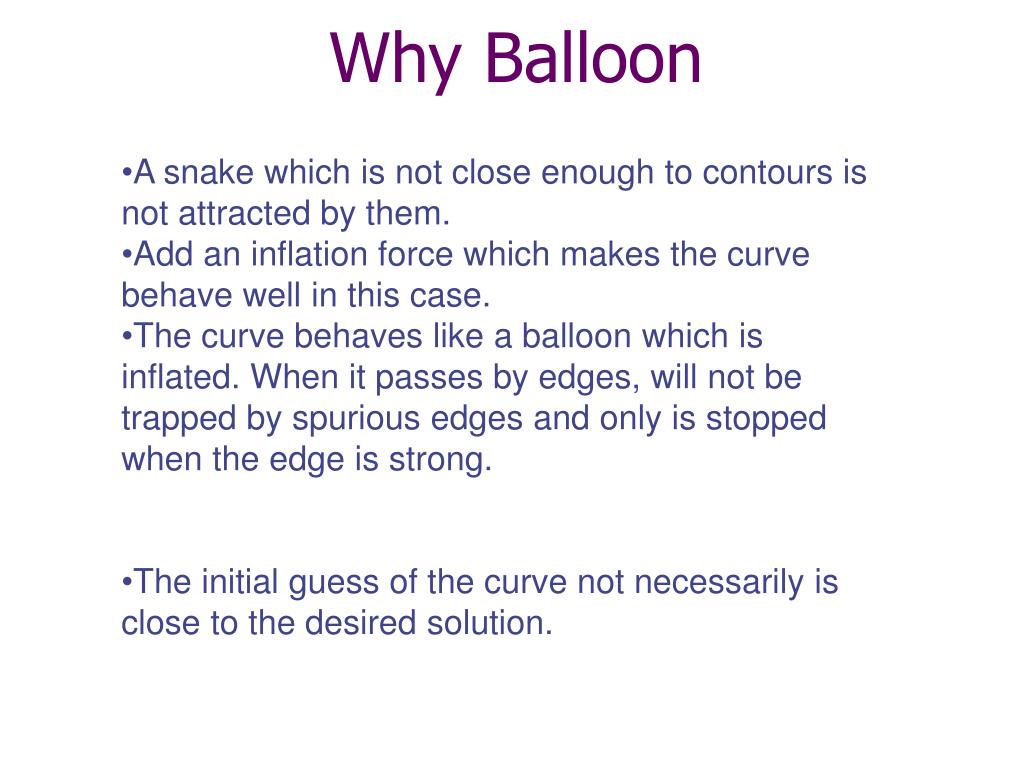 Why Balloon

•A snake which is not close enough to contours is not attracted by them.
•Add an inflation force which makes the curve behave well in this case.
•The curve behaves like a balloon which is inflated. When it passes by edges, will not be trapped by spurious edges and only is stopped when the edge is strong.

•The initial guess of the curve not necessarily is close to the desired solution.